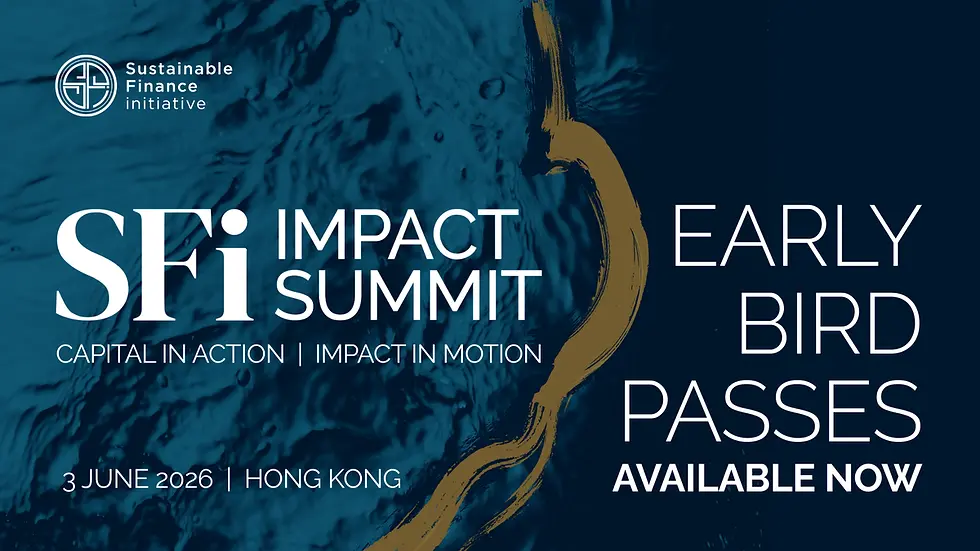 Sustainable Finance initiative

SFi IMPACT SUMMIT

CAPITAL IN ACTION | IMPACT IN MOTION

3 JUNE 2026 | HONG KONG

EARLY BIRD PASSES
AVAILABLE NOW